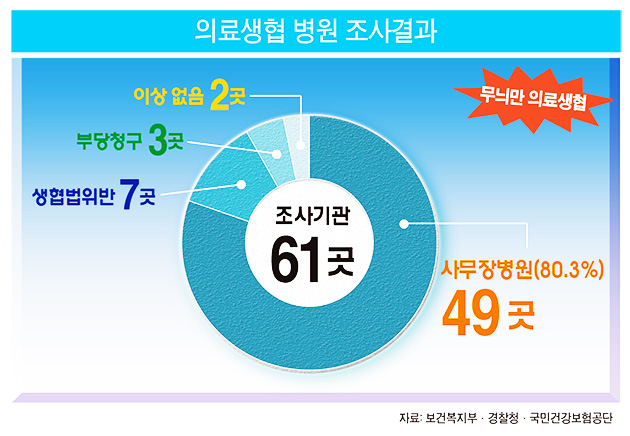 의료생협 병원 조사결과

무늬만 의료생협

이상 없음 2곳

부당청구 3곳

생협법위반 7곳

조사기관
61곳

사무장병원(80.3%)
49곳

자료: 보건복지부 · 경찰청 · 국민건강보험공단